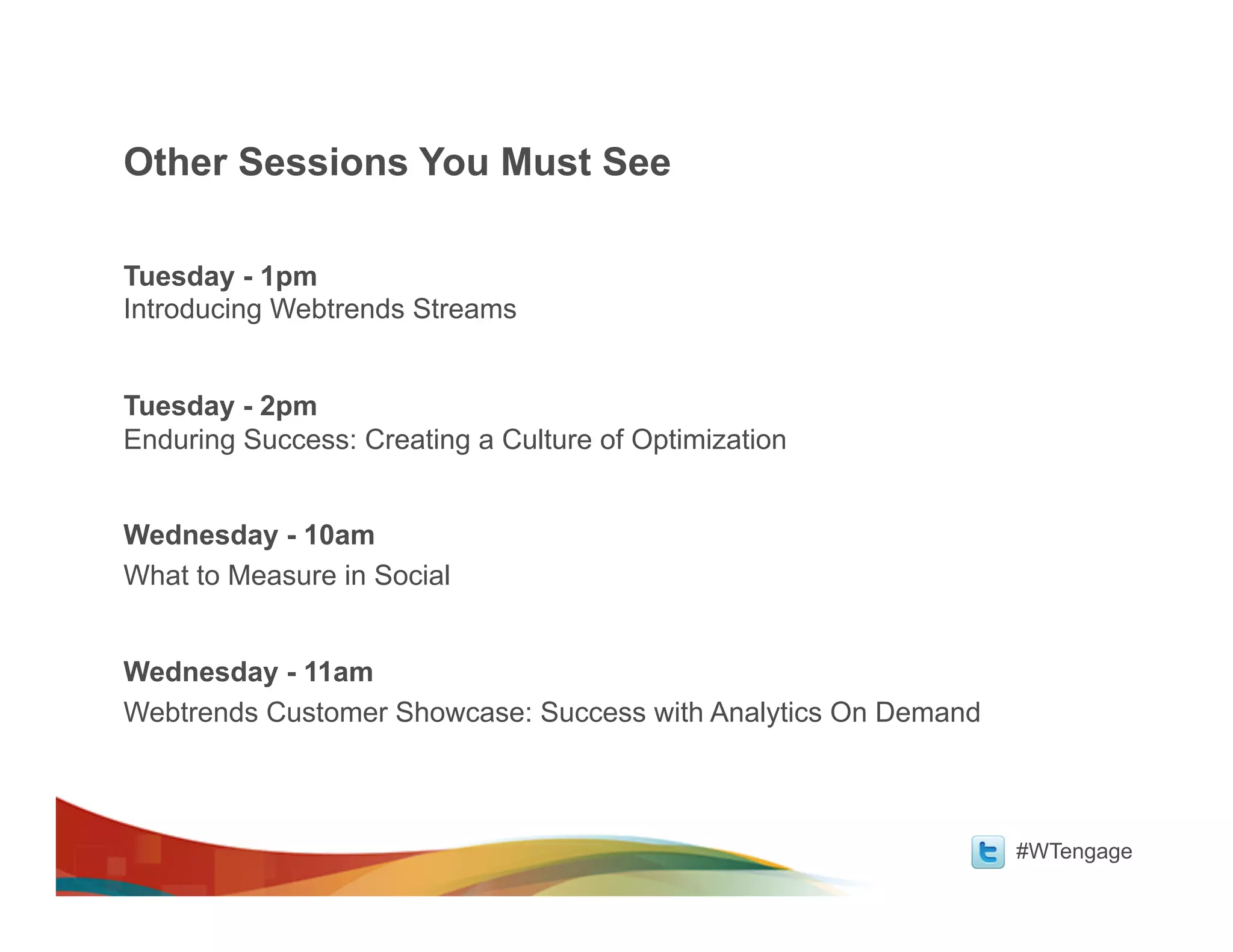 Other Sessions You Must See

Tuesday - 1pm
Introducing Webtrends Streams

Tuesday - 2pm
Enduring Success: Creating a Culture of Optimization

Wednesday - 10am
What to Measure in Social

Wednesday - 11am
Webtrends Customer Showcase: Success with Analytics On Demand

#WTengage